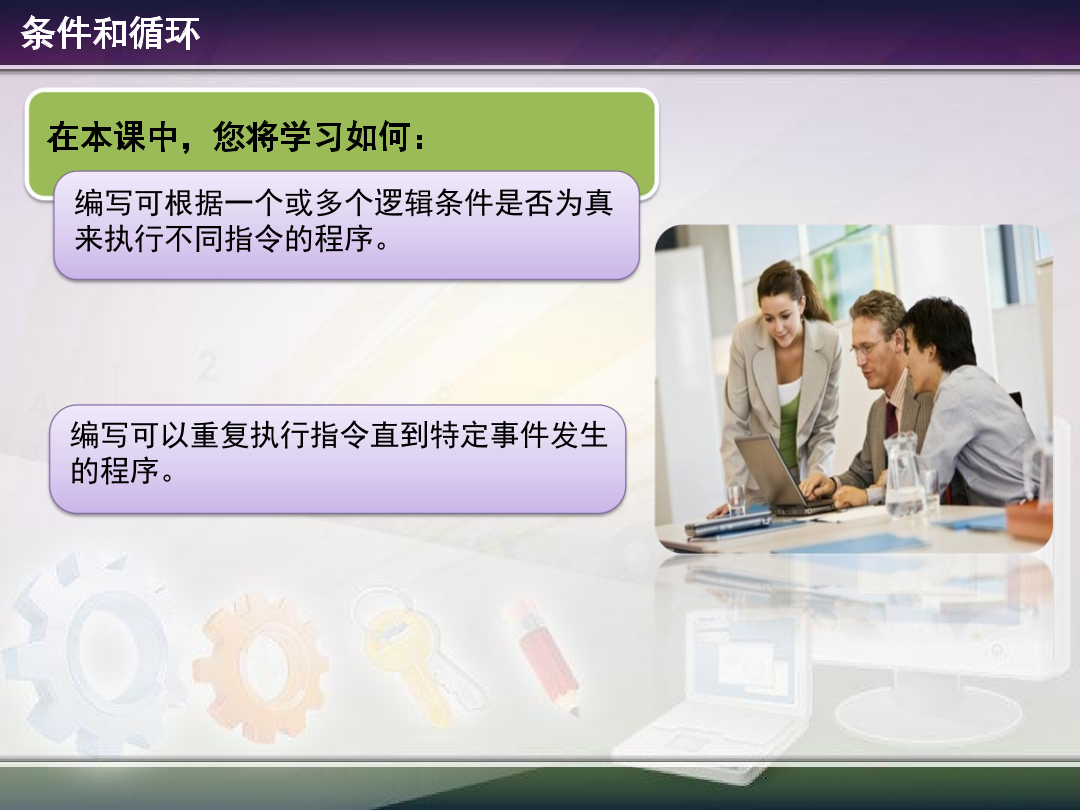 条件和循环

在本课中，您将学习如何：

编写可根据一个或多个逻辑条件是否为真来执行不同指令的程序。

编写可以重复执行指令直到特定事件发生的程序。